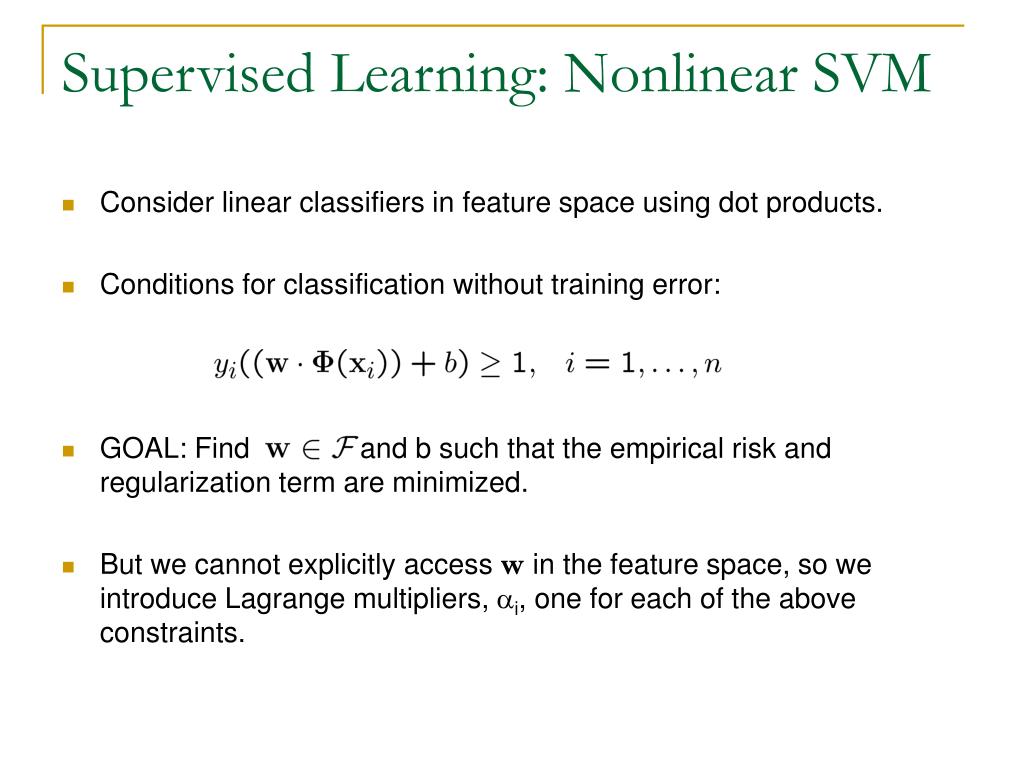 Supervised Learning: Nonlinear SVM

Consider linear classifiers in feature space using dot products.

Conditions for classification without training error:

$y_i((\mathbf{w} \cdot \Phi(\mathbf{x}_i)) + b) \geq 1, \quad i = 1, \ldots, n$

GOAL: Find $\mathbf{w} \in \mathcal{F}$ and b such that the empirical risk and regularization term are minimized.

But we cannot explicitly access $\mathbf{w}$ in the feature space, so we introduce Lagrange multipliers, $\alpha_i$, one for each of the above constraints.